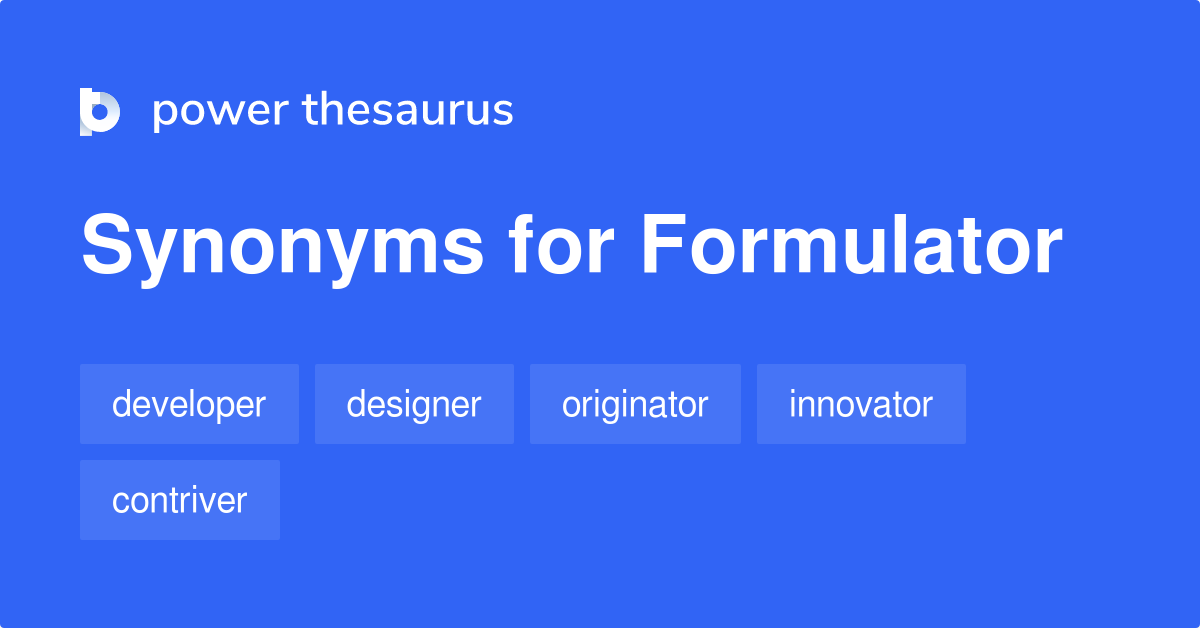 power thesaurus

Synonyms for Formulator

developer designer originator innovator contriver